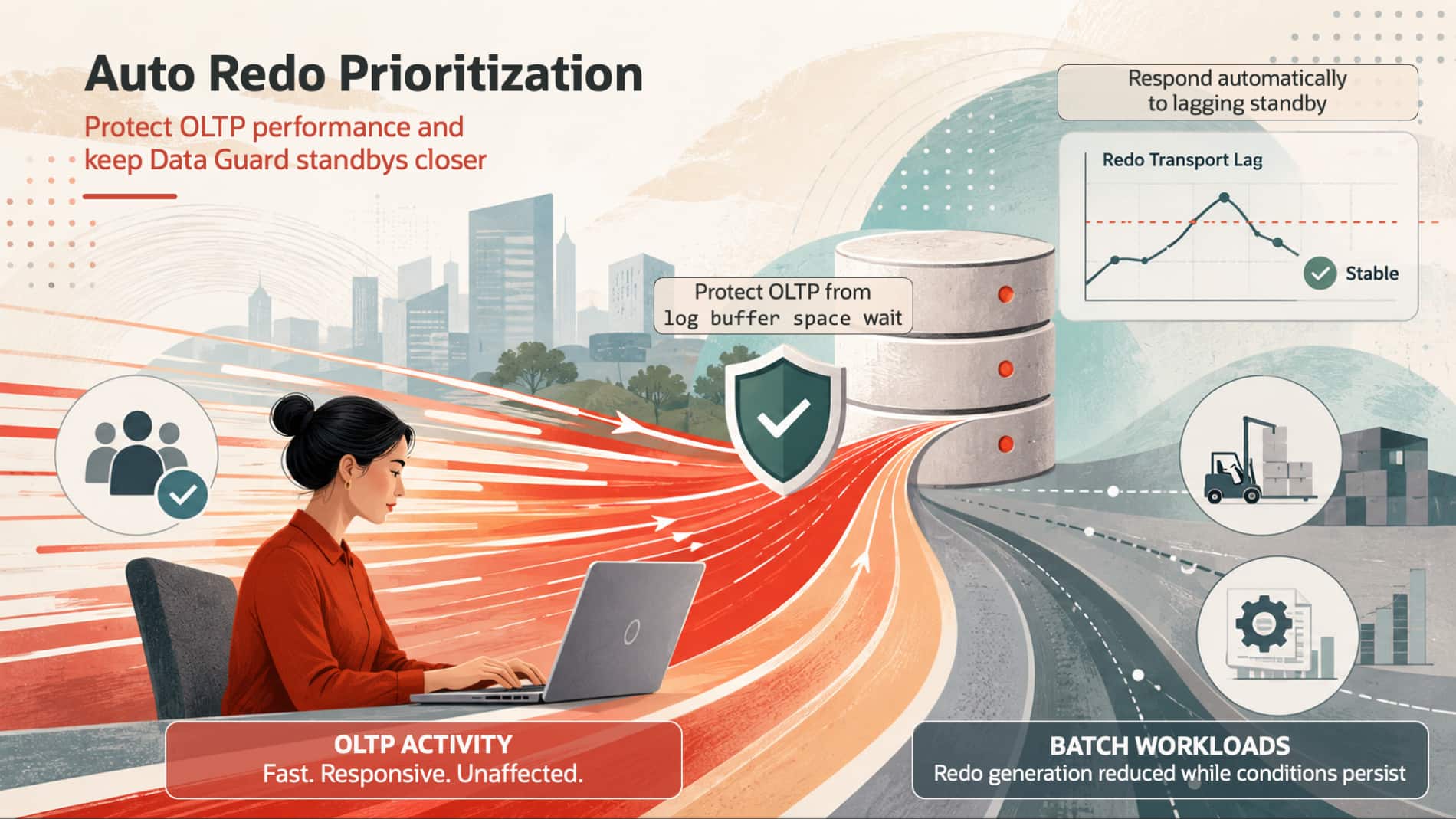 Auto Redo Prioritization

Protect OLTP performance and keep Data Guard standbys closer

Respond automatically to lagging standby

Redo Transport Lag

Stable

Protect OLTP from log buffer space wait

OLTP ACTIVITY
Fast. Responsive. Unaffected.

BATCH WORKLOADS
Redo generation reduced while conditions persist